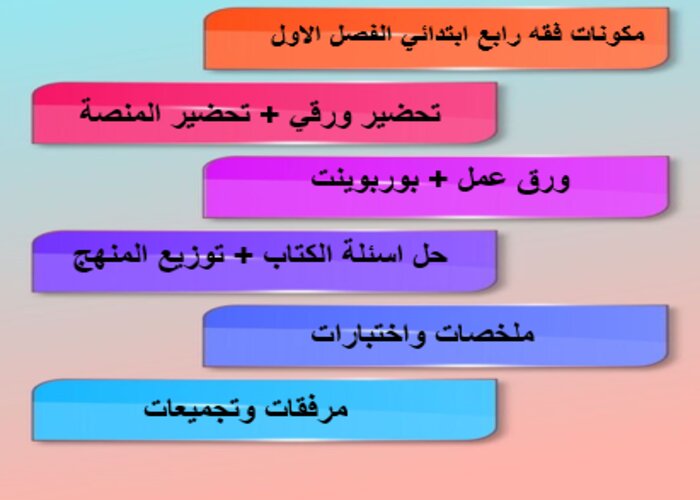 مكونات فقه رابع ابتدائي الفصل الاول

تحضير ورقي + تحضير المنصة

ورق عمل + بوربوينت

حل اسئلة الكتاب + توزيع المنهج

ملخصات واختبارات

مرفقات وتجميعات